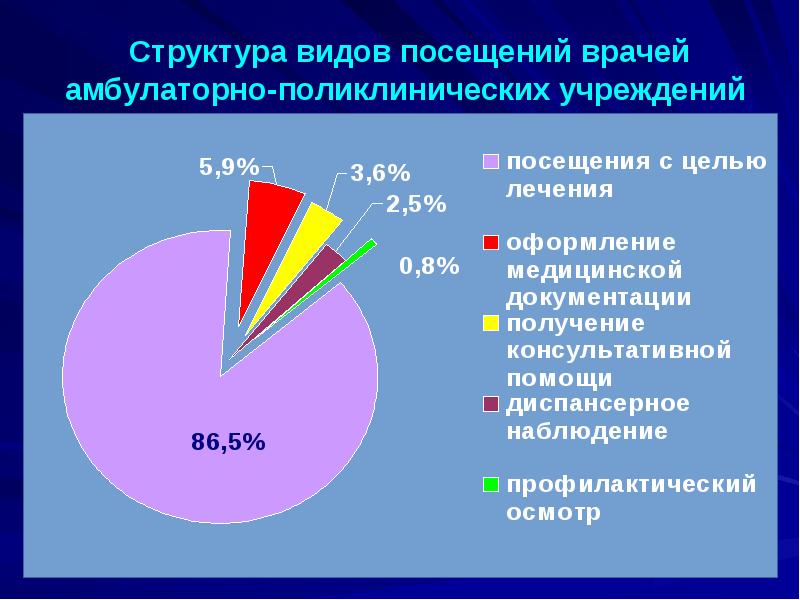 Структура видов посещений врачей амбулаторно-поликлинических учреждений

5,9%
3,6%
2,5%
0,8%
86,5%

посещения с целью лечения
оформление медицинской документации
получение консультативной помощи
диспансерное наблюдение
профилактический осмотр